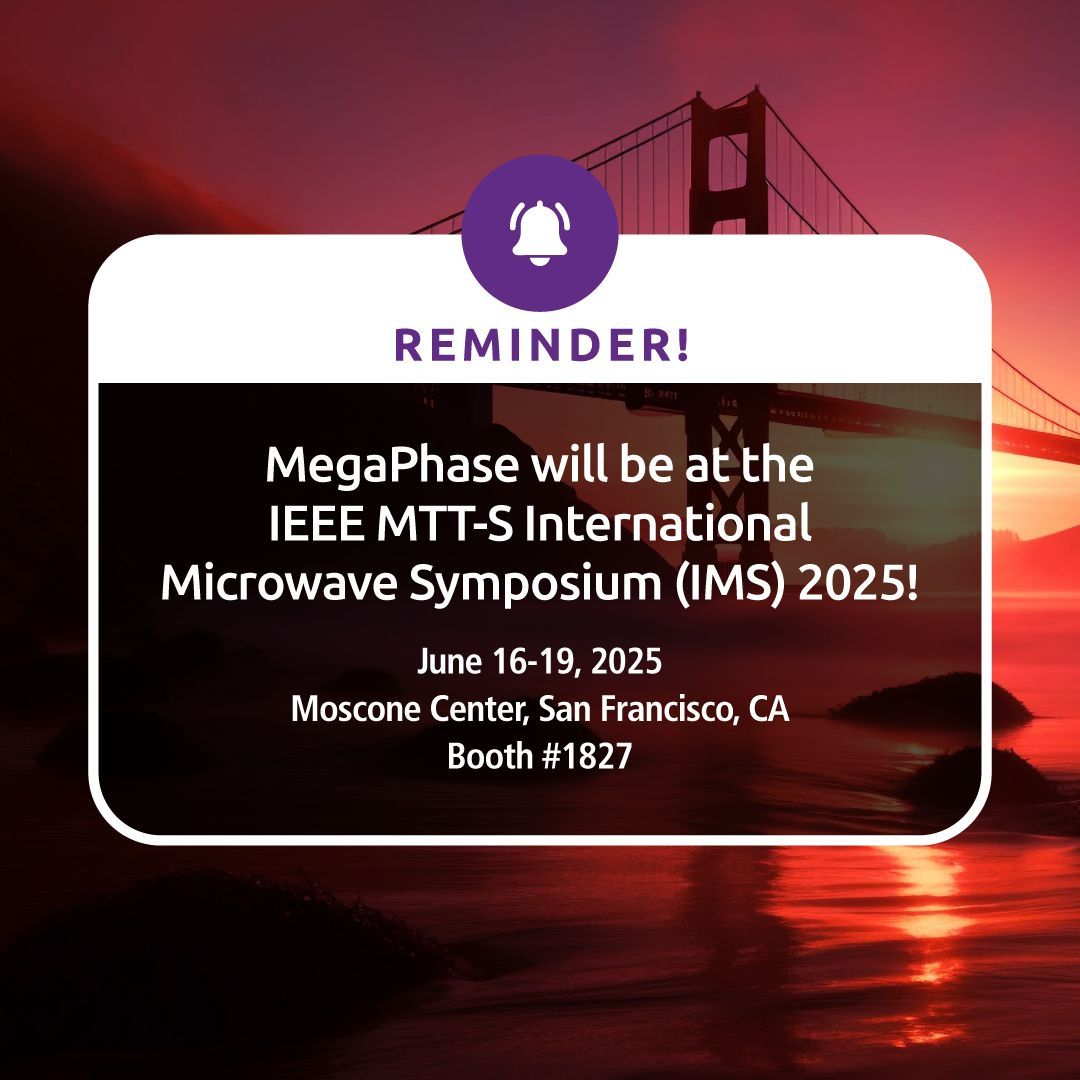 REMINDER!

MegaPhase will be at the IEEE MTT-S International Microwave Symposium (IMS) 2025!

June 16-19, 2025
Moscone Center, San Francisco, CA
Booth #1827